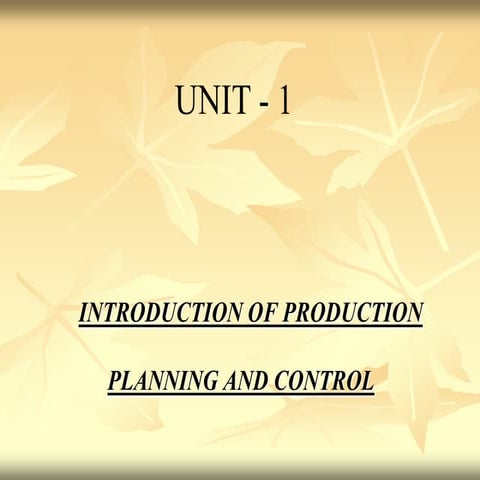 UNIT - 1

INTRODUCTION OF PRODUCTION

PLANNING AND CONTROL